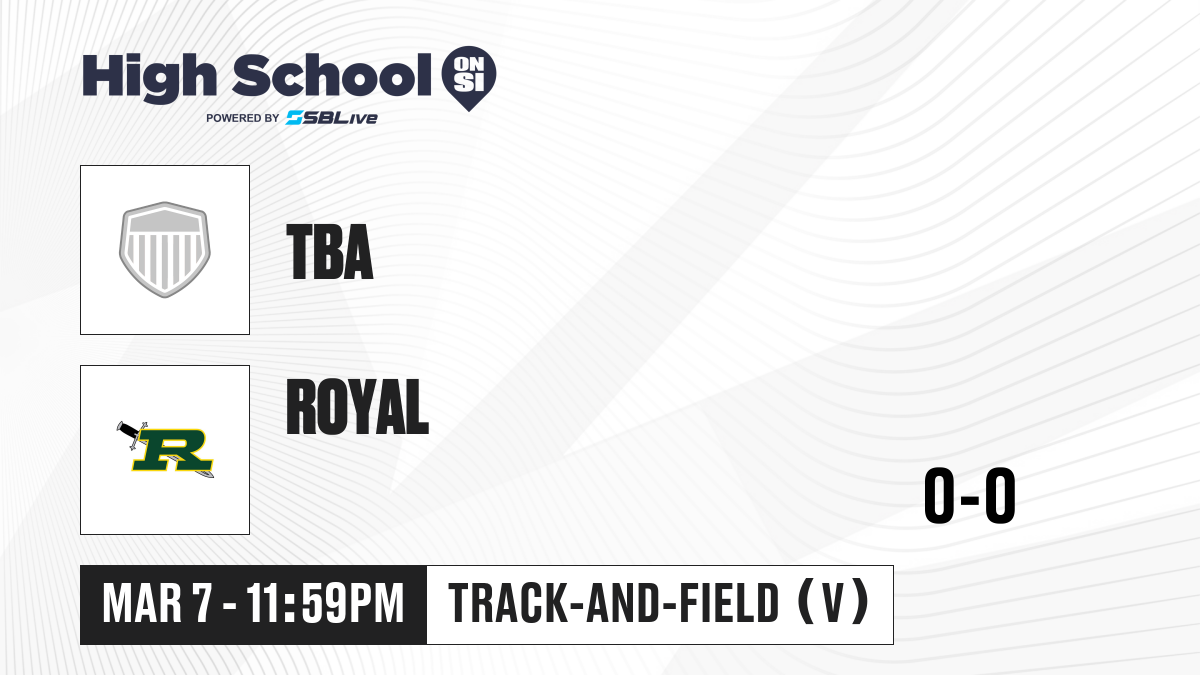 High School ON SI
POWERED BY SBLive

TBA

ROYAL

R

0-0

MAR 7 - 11:59PM

TRACK-AND-FIELD (V)